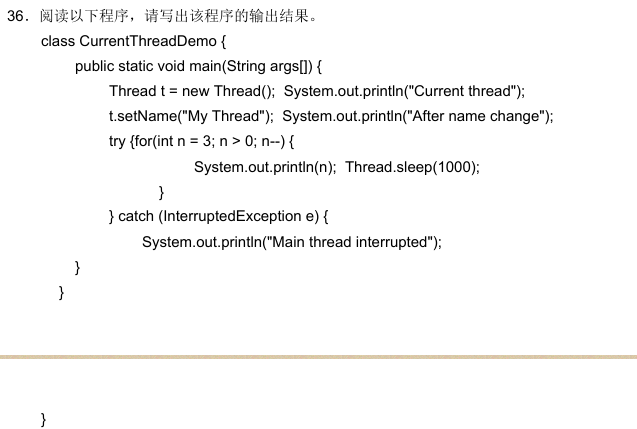 36. 阅读以下程序，请写出该程序的输出结果。

class CurrentThreadDemo {
public static void main(String args[]) {
Thread t = new Thread(); System.out.println("Current thread");
t.setName("My Thread"); System.out.println("After name change");
try {for(int n = 3; n > 0; n--) {
System.out.println(n); Thread.sleep(1000);
}
} catch (InterruptedException e) {
System.out.println("Main thread interrupted");
}
}

}